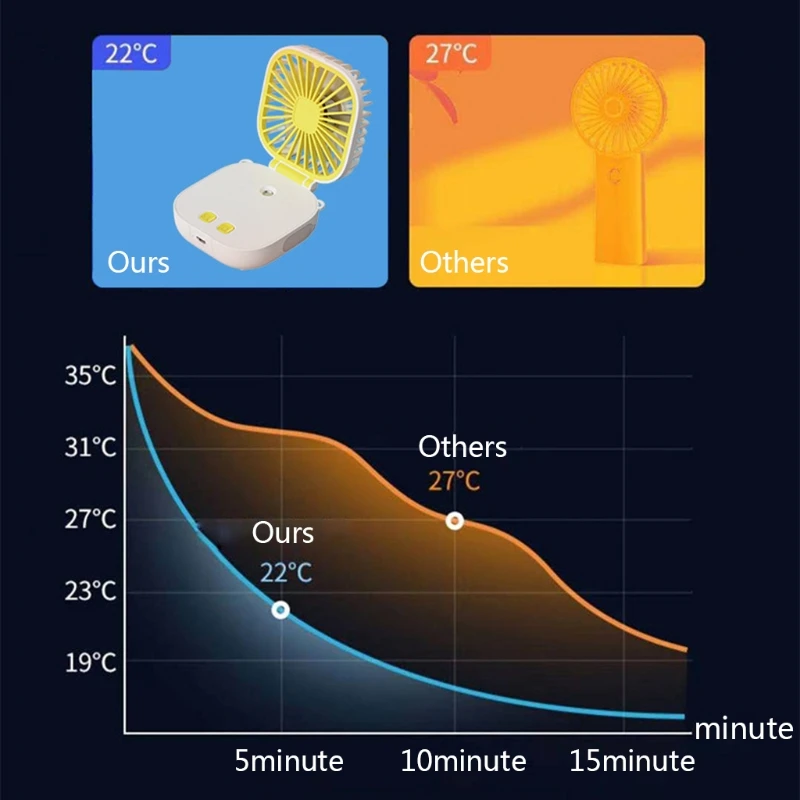 22°C

Ours

27°C

Others

35°C
31°C
27°C
23°C
19°C

Others
27°C

Ours
22°C

minute

5minute
10minute
15minute